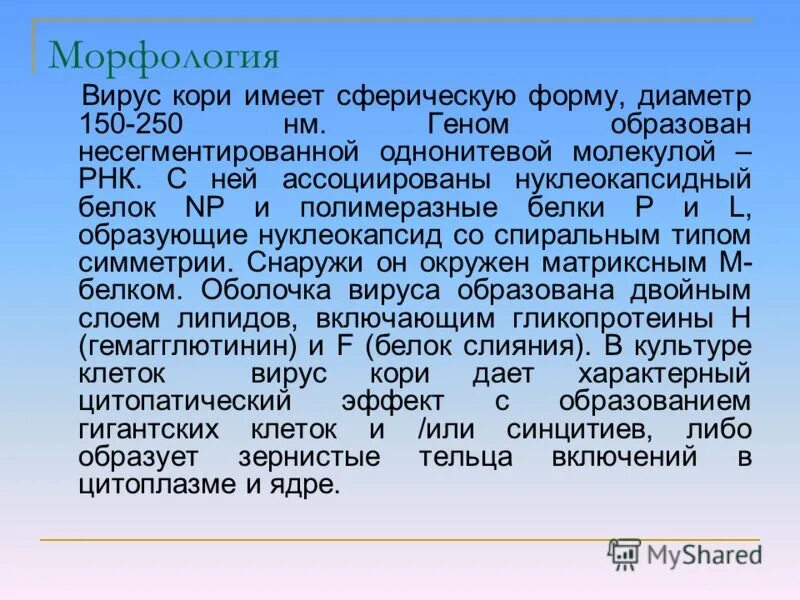 Морфология

Вирус кори имеет сферическую форму, диаметр 150-250 нм. Геном образован несегментированной однонитевой молекулой – РНК. С ней ассоциированы нуклеокапсидный белок NP и полимеразные белки P и L, образующие нуклеокапсид со спиральным типом симметрии. Снаружи он окружен матриксным М-белком. Оболочка вируса образована двойным слоем липидов, включающим гликопротеины Н (гемагглютинин) и F (белок слияния). В культуре клеток вирус кори дает характерный цитопатический эффект с образованием гигантских клеток и /или синцитиев, либо образует зернистые тельца включений в цитоплазме и ядре.

MyShared